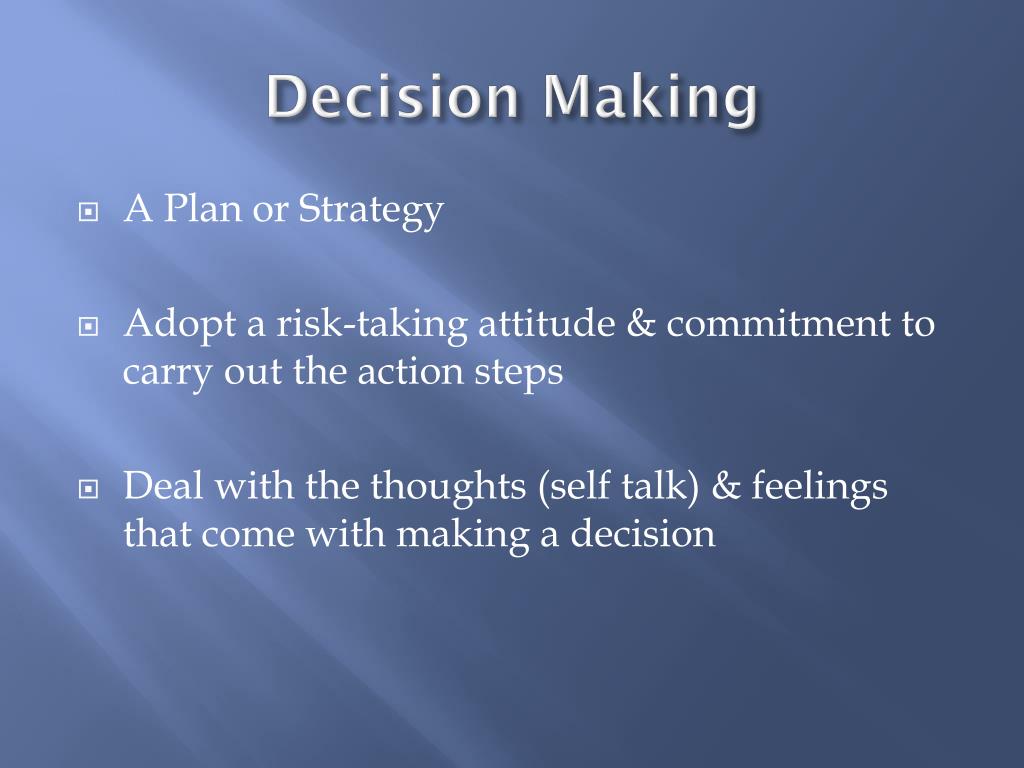 Decision Making

A Plan or Strategy

Adopt a risk-taking attitude & commitment to carry out the action steps

Deal with the thoughts (self talk) & feelings that come with making a decision